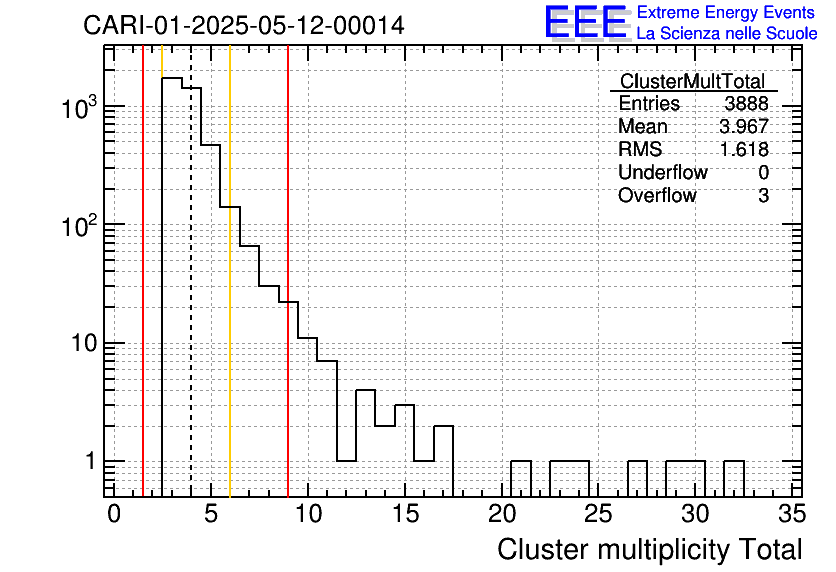 CARI-01-2025-05-12-00014

EEE Extreme Energy Events
La Scienza nelle Scuole

| ClusterMultTotal | |
|---|---|
| Entries | 3888 |
| Mean | 3.967 |
| RMS | 1.618 |
| Underflow | 0 |
| Overflow | 3 |

$10^3$
$10^2$
10
1

0 5 10 15 20 25 30 35
Cluster multiplicity Total